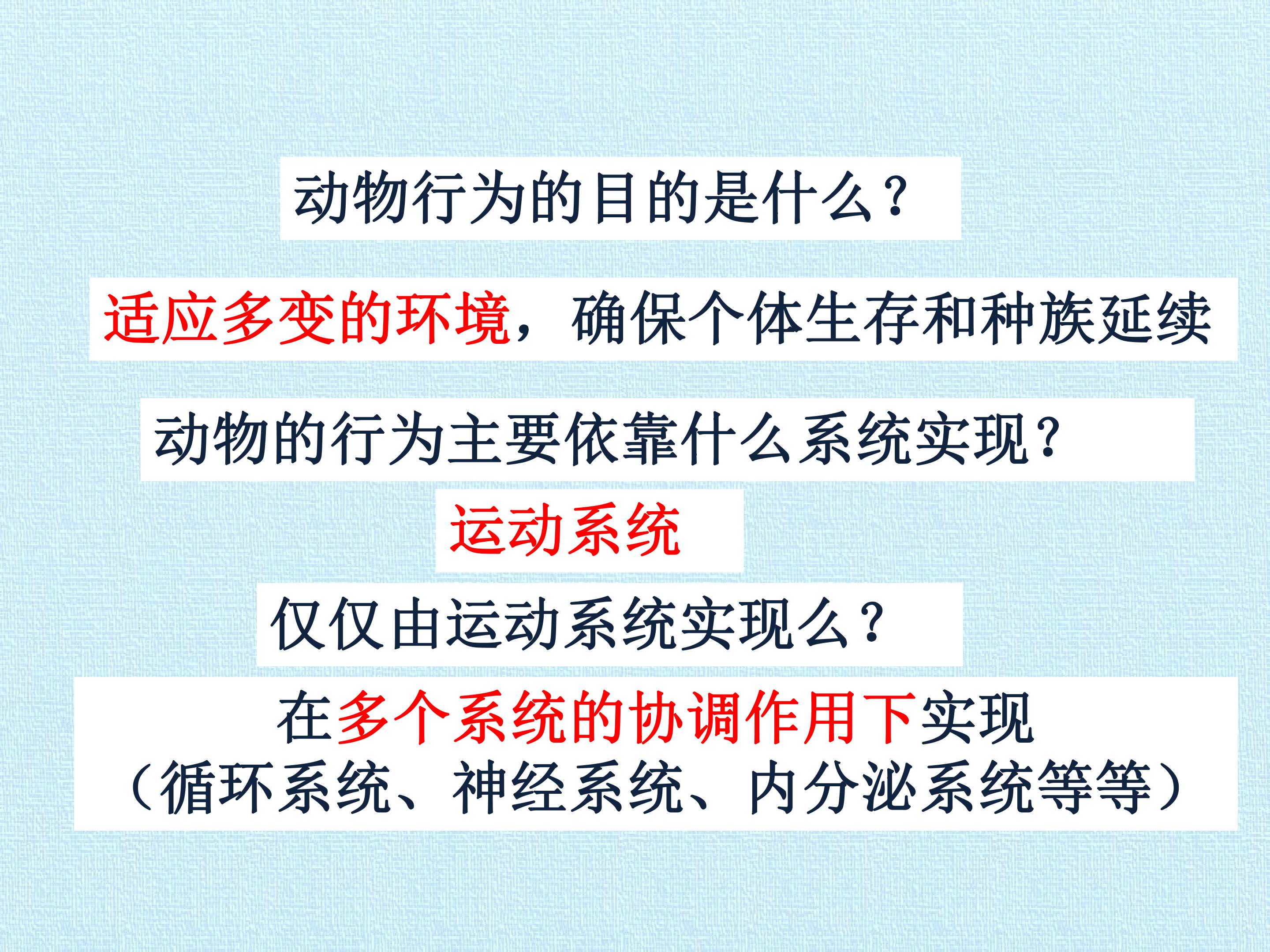 动物行为的目的是什么？

适应多变的环境，确保个体生存和种族延续

动物的行为主要依靠什么系统实现？

运动系统

仅仅由运动系统实现么？

在多个系统的协调作用下实现
（循环系统、神经系统、内分泌系统等等）